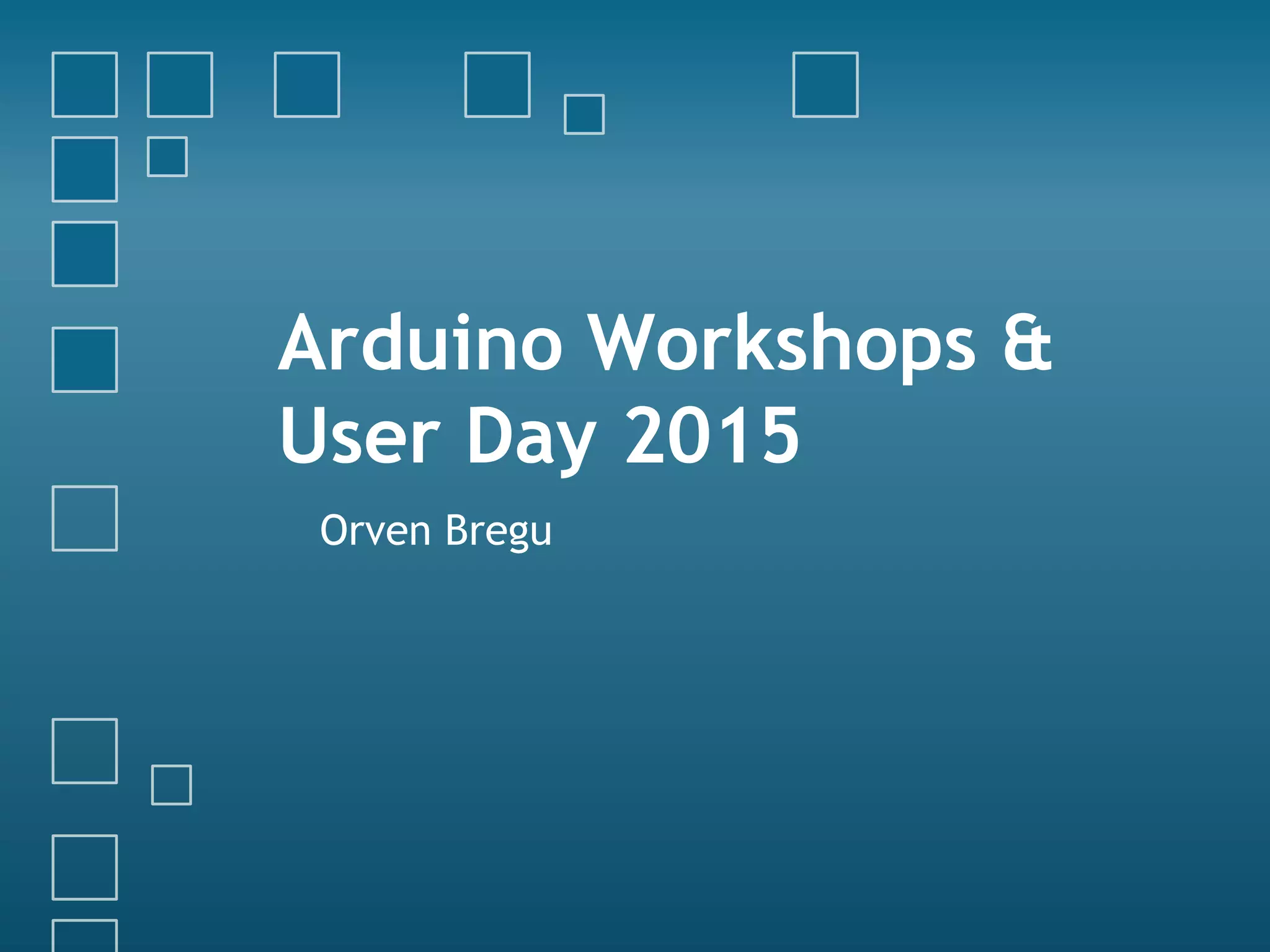 Arduino Workshops & User Day 2015

Orven Bregu